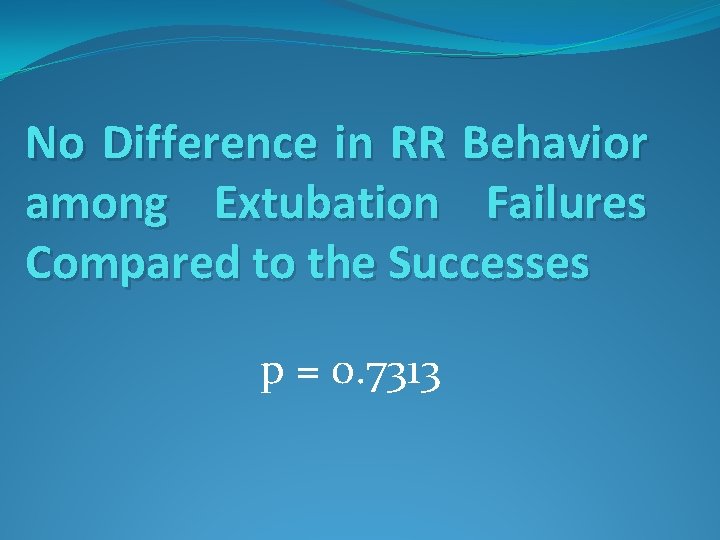 No Difference in RR Behavior among Extubation Failures Compared to the Successes

p = 0.7313